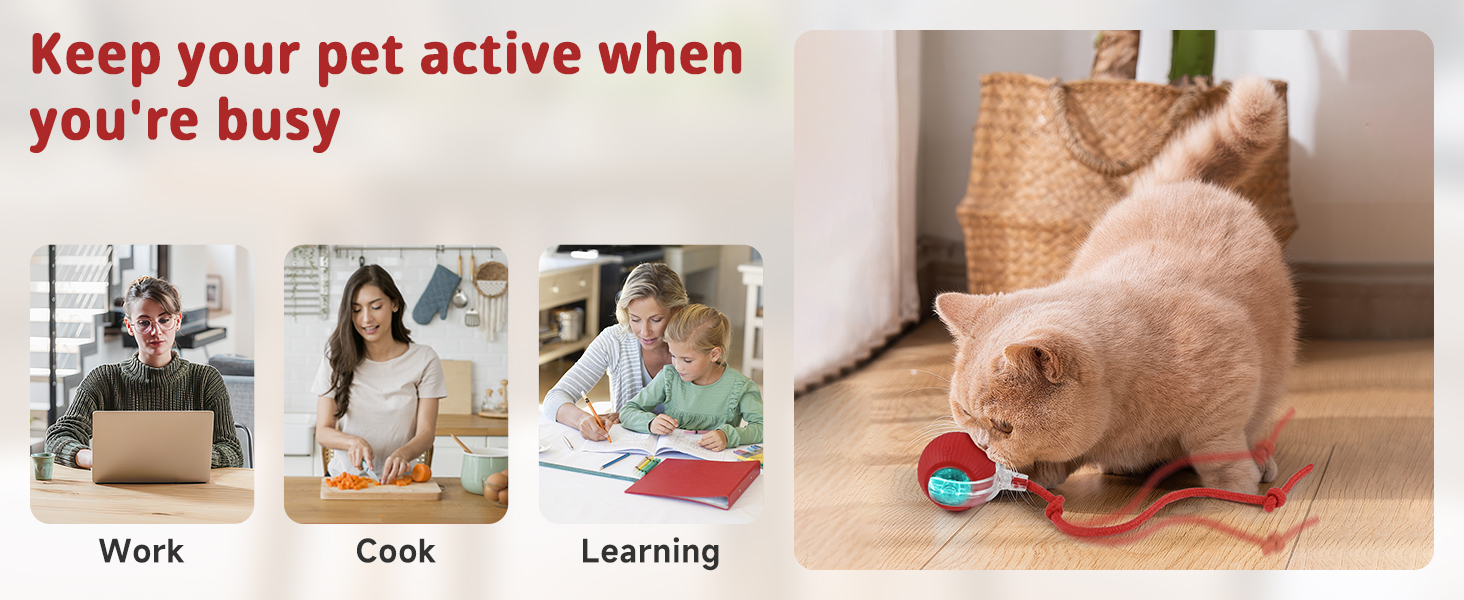 Keep your pet active when you're busy

Work

Cook

Learning